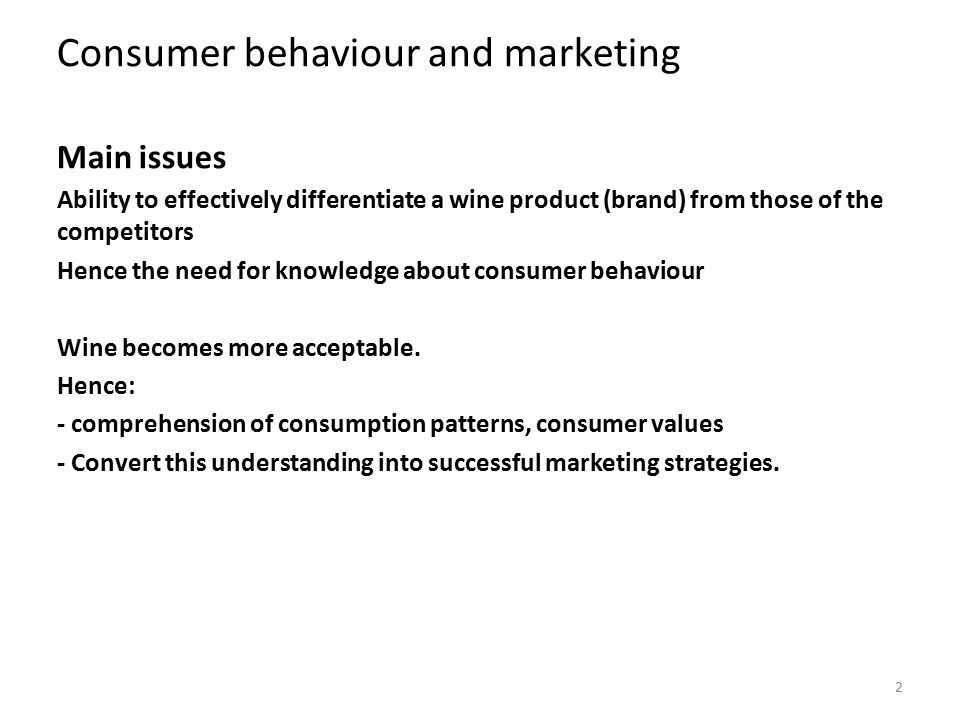 Consumer behaviour and marketing

Main issues

Ability to effectively differentiate a wine product (brand) from those of the competitors

Hence the need for knowledge about consumer behaviour

Wine becomes more acceptable.

Hence:

- comprehension of consumption patterns, consumer values

- Convert this understanding into successful marketing strategies.

2